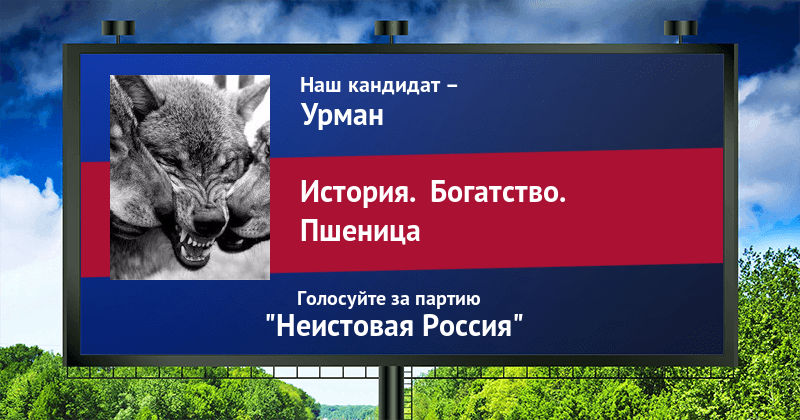 Наш кандидат –
Урман

История. Богатство.
Пшеница

Голосуйте за партию
"Неистовая Россия"